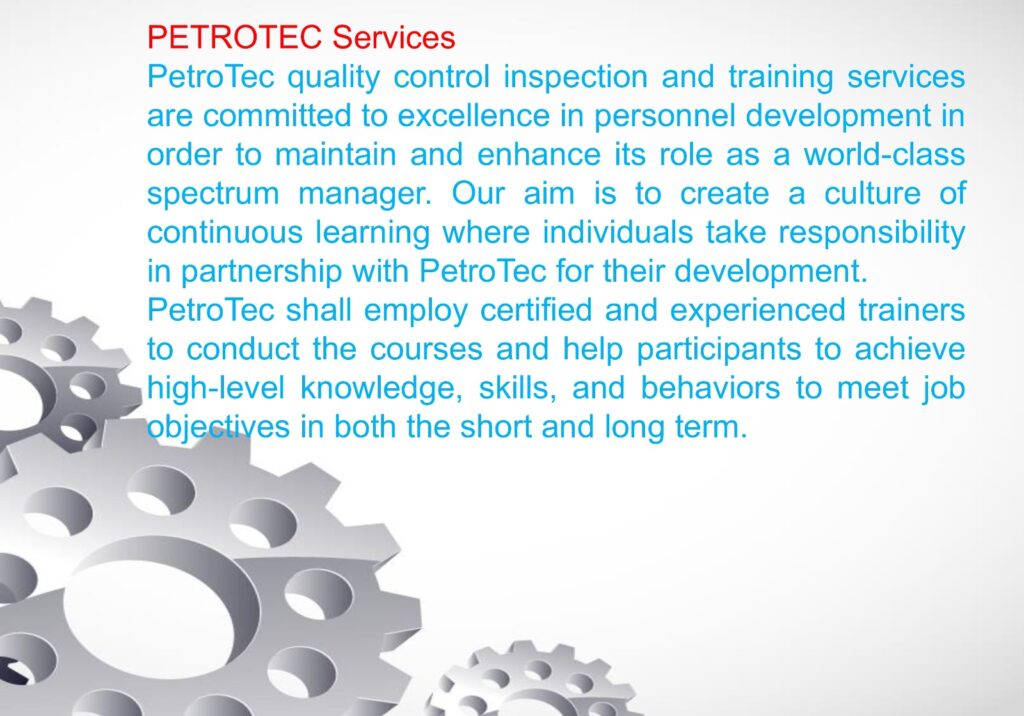 PETROTEC Services

PetroTec quality control inspection and training services are committed to excellence in personnel development in order to maintain and enhance its role as a world-class spectrum manager. Our aim is to create a culture of continuous learning where individuals take responsibility in partnership with PetroTec for their development.

PetroTec shall employ certified and experienced trainers to conduct the courses and help participants to achieve high-level knowledge, skills, and behaviors to meet job objectives in both the short and long term.